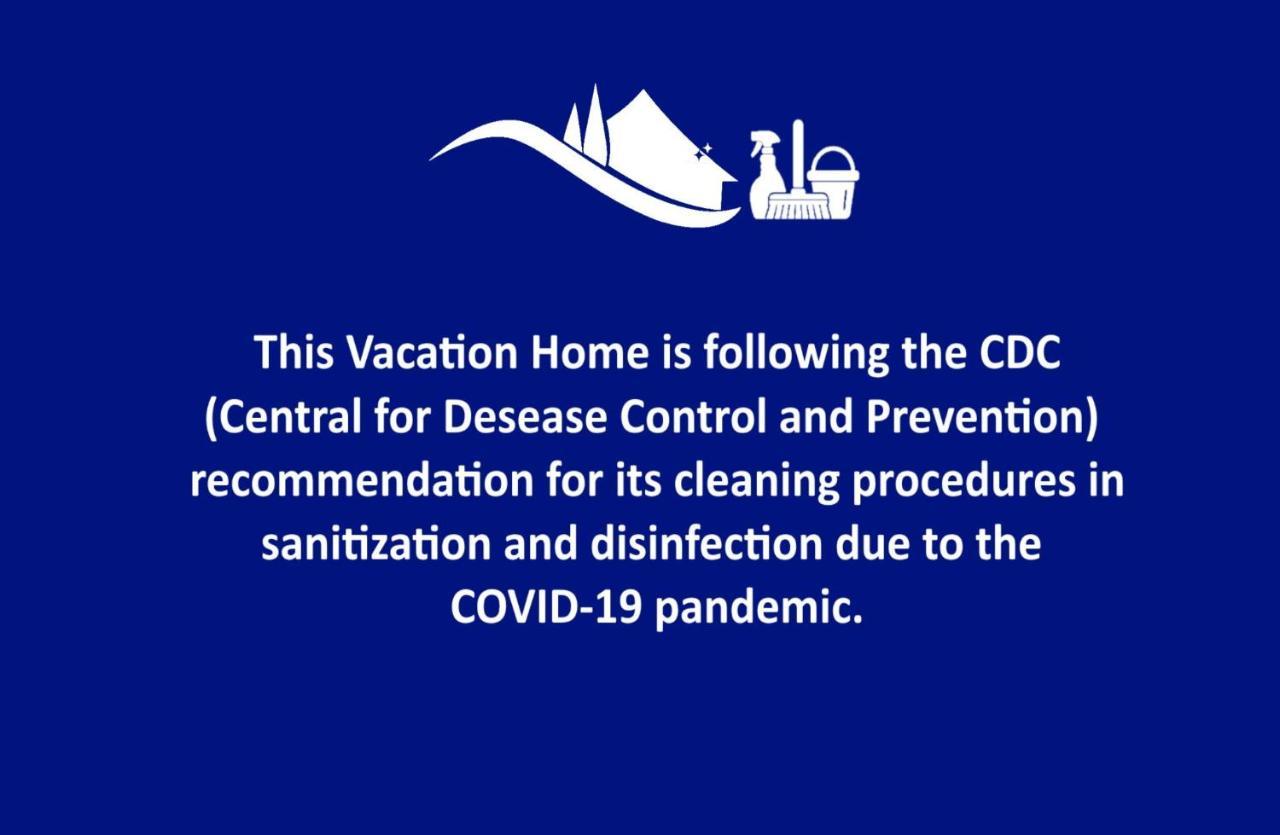 This Vacation Home is following the CDC (Central for Desease Control and Prevention) recommendation for its cleaning procedures in sanitization and disinfection due to the COVID-19 pandemic.